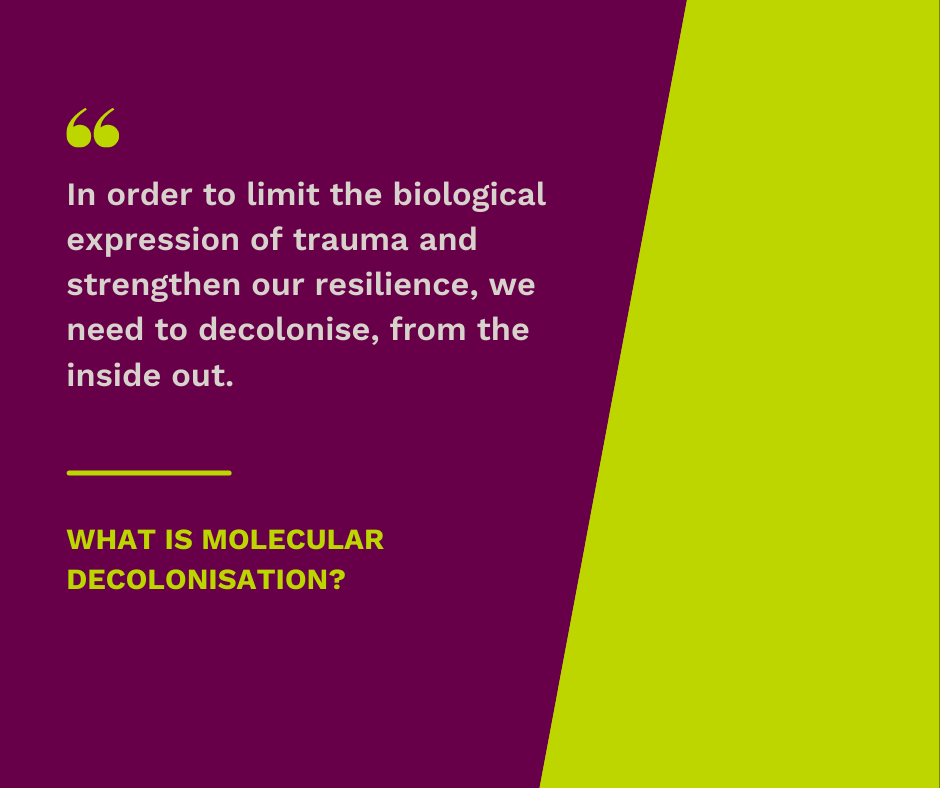 “

In order to limit the biological expression of trauma and strengthen our resilience, we need to decolonise, from the inside out.

WHAT IS MOLECULAR DECOLONISATION?